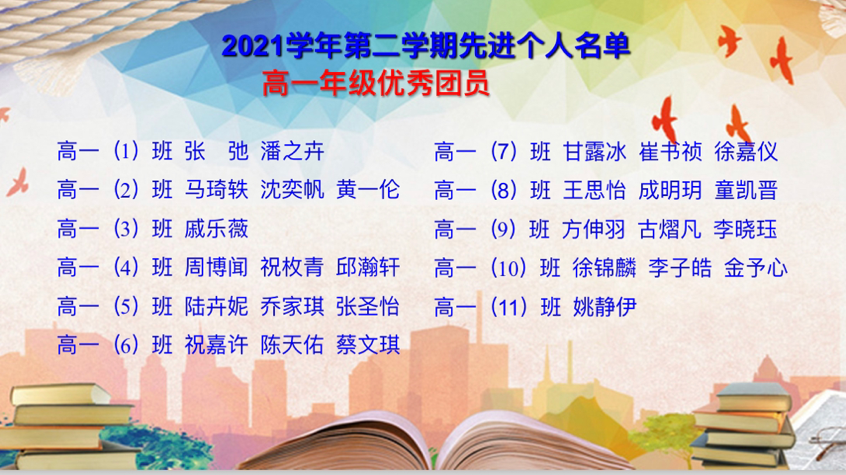 2021学年第二学期先进个人名单
高一年级优秀团员

高一（1）班 张 弛 潘之卉
高一（2）班 马琦轶 沈奕帆 黄一伦
高一（3）班 戚乐薇
高一（4）班 周博闻 祝枚青 邱瀚轩
高一（5）班 陆卉妮 乔家琪 张圣怡
高一（6）班 祝嘉许 陈天佑 蔡文琪

高一（7）班 甘露冰 崔书祯 徐嘉仪
高一（8）班 王思怡 成明玥 童凯晋
高一（9）班 方伸羽 古熠凡 李晓珏
高一（10）班 徐锦麟 李子皓 金予心
高一（11）班 姚静伊